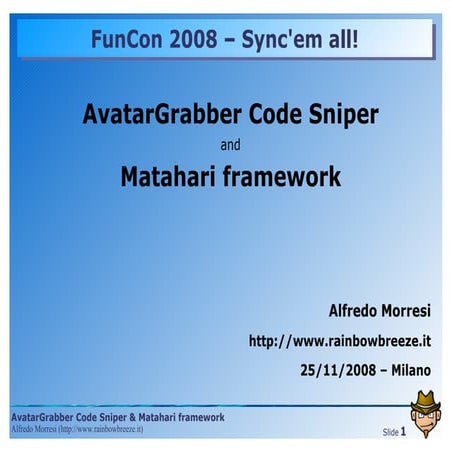 FunCon 2008 – Sync'em all!

AvatarGrabber Code Sniper

and

Matahari framework

Alfredo Morresi

http://www.rainbowbreeze.it

25/11/2008 – Milano

AvatarGrabber Code Sniper & Matahari framework

Alfredo Morresi (http://www.rainbowbreeze.it)

Slide 1